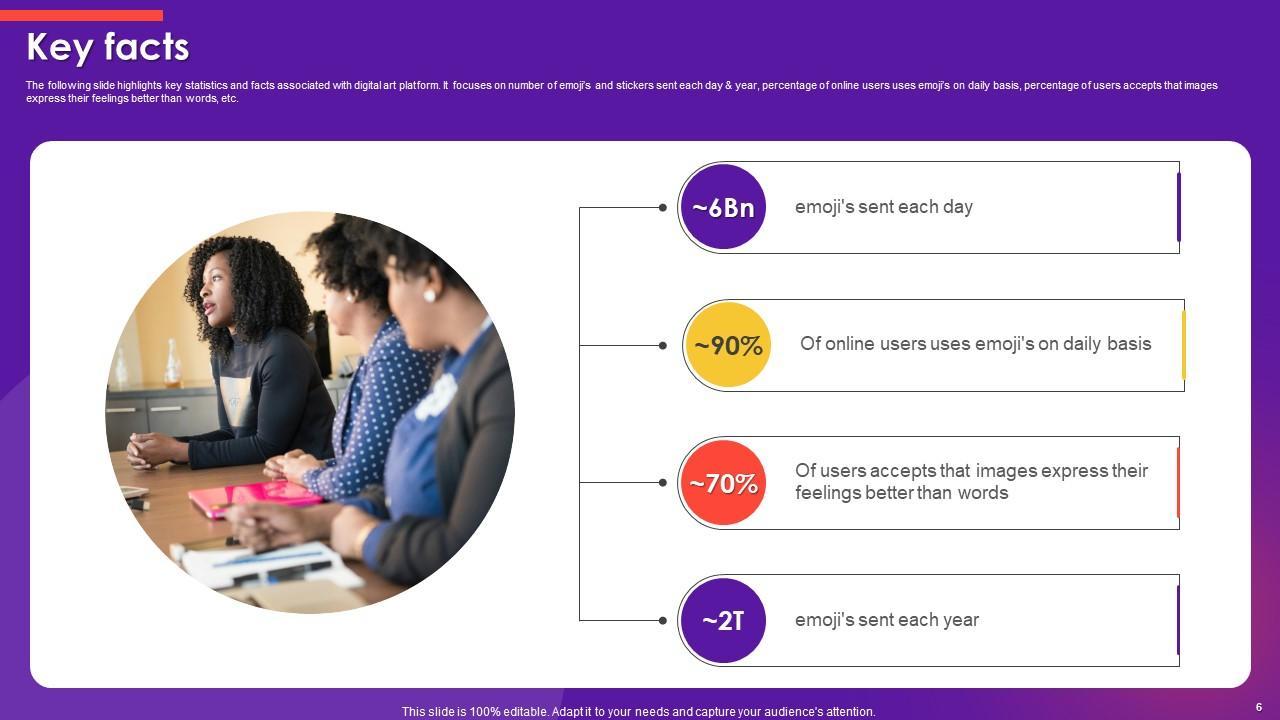 Key facts

The following slide highlights key statistics and facts associated with digital art platform. It focuses on number of emoji's and stickers sent each day & year, percentage of online users uses emoji's on daily basis, percentage of users accepts that images express their feelings better than words, etc.

~6Bn

emoji's sent each day

~90%

Of online users uses emoji's on daily basis

~70%

Of users accepts that images express their feelings better than words

~2T

emoji's sent each year

This slide is 100% editable. Adapt it to your needs and capture your audience's attention.

6